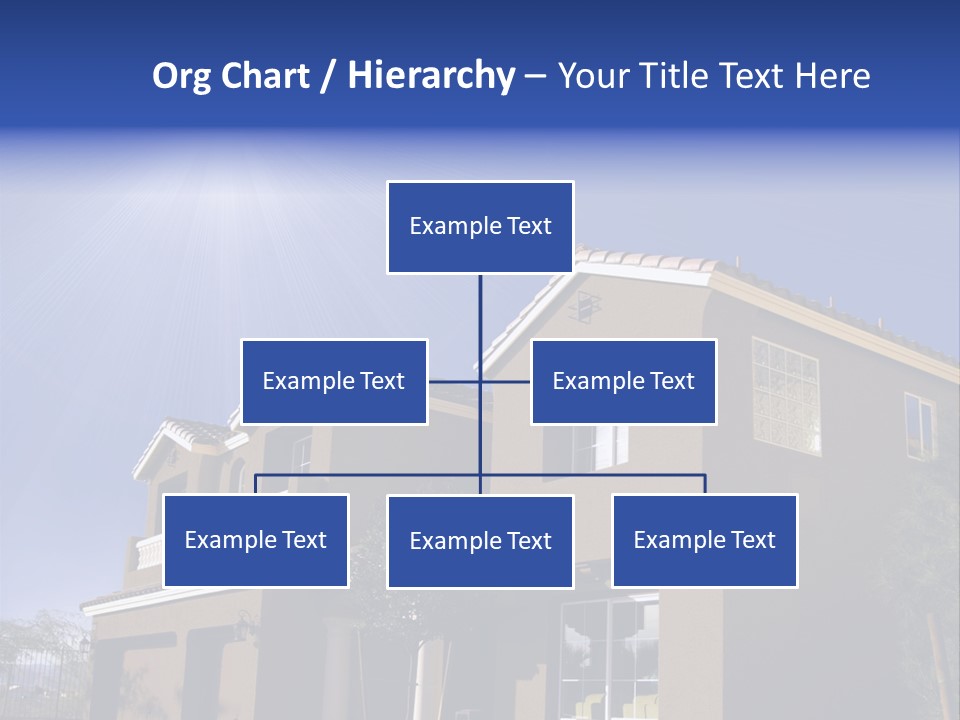 Org Chart / Hierarchy – Your Title Text Here

Example Text

Example Text

Example Text

Example Text

Example Text

Example Text